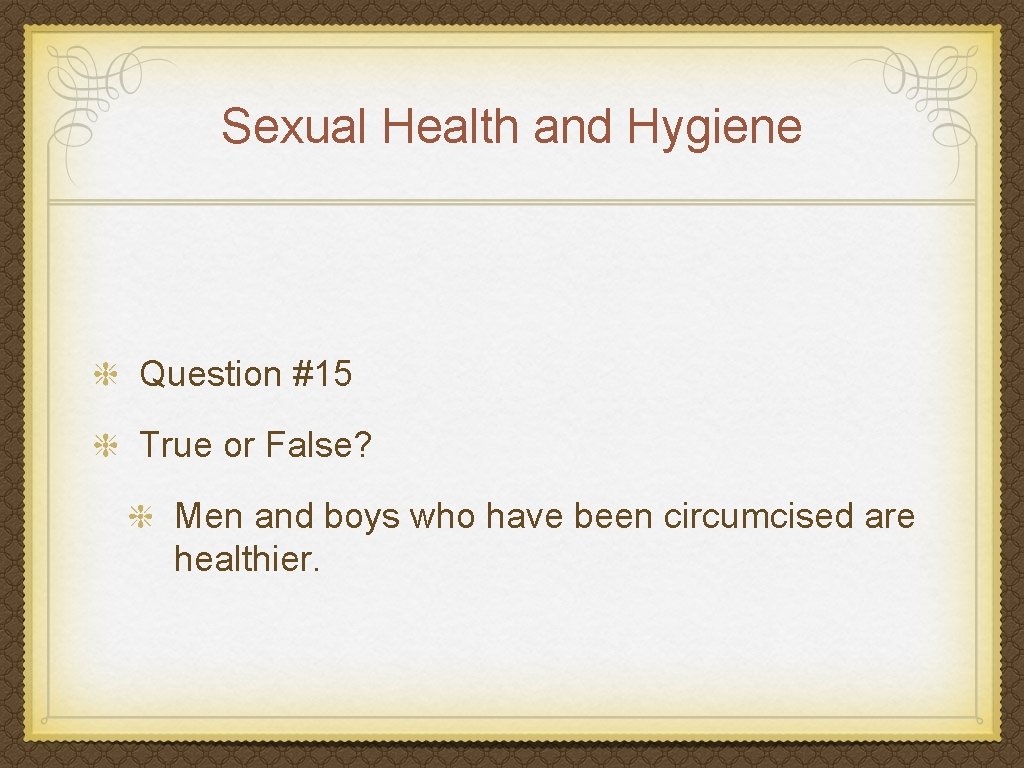 Sexual Health and Hygiene

Question #15

True or False?

Men and boys who have been circumcised are healthier.